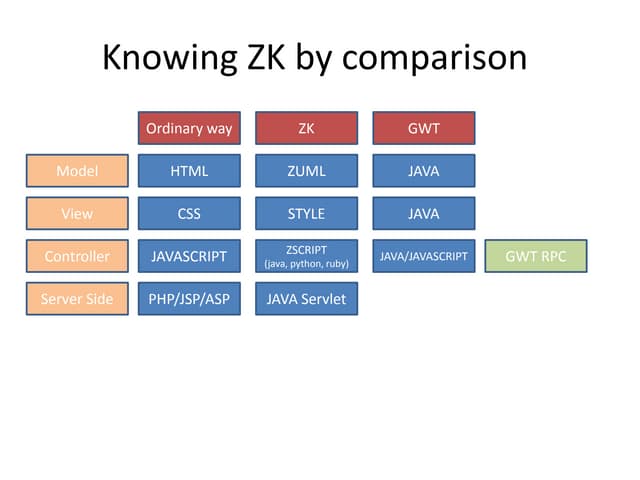 Knowing ZK by comparison

| | Ordinary way | ZK | GWT | |
|---|---|---|---|---|
| Model | HTML | ZUML | JAVA | |
| View | CSS | STYLE | JAVA | |
| Controller | JAVASCRIPT | ZSCRIPT (java, python, ruby) | JAVA/JAVASCRIPT | GWT RPC |
| Server Side | PHP/JSP/ASP | JAVA Servlet | | |